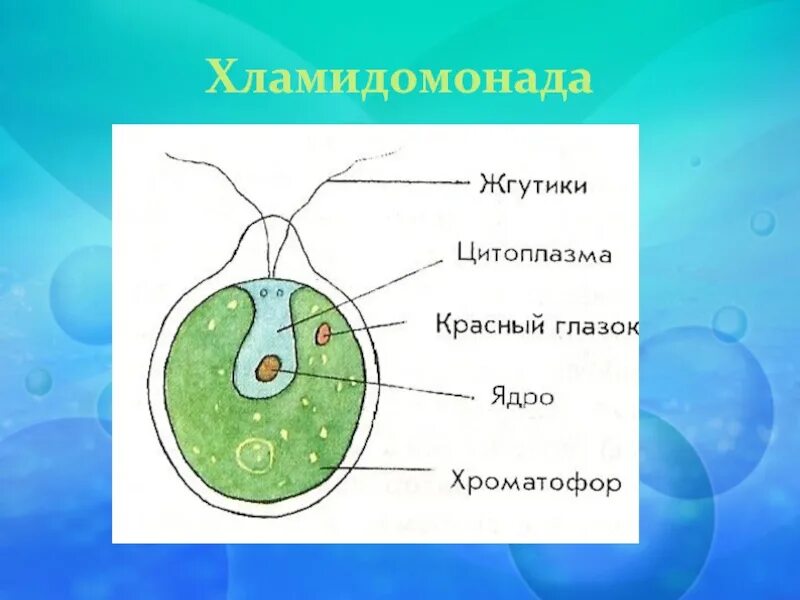 Хламидомонада

Жгутики

Цитоплазма

Красный глазок

Ядро

Хроматофор